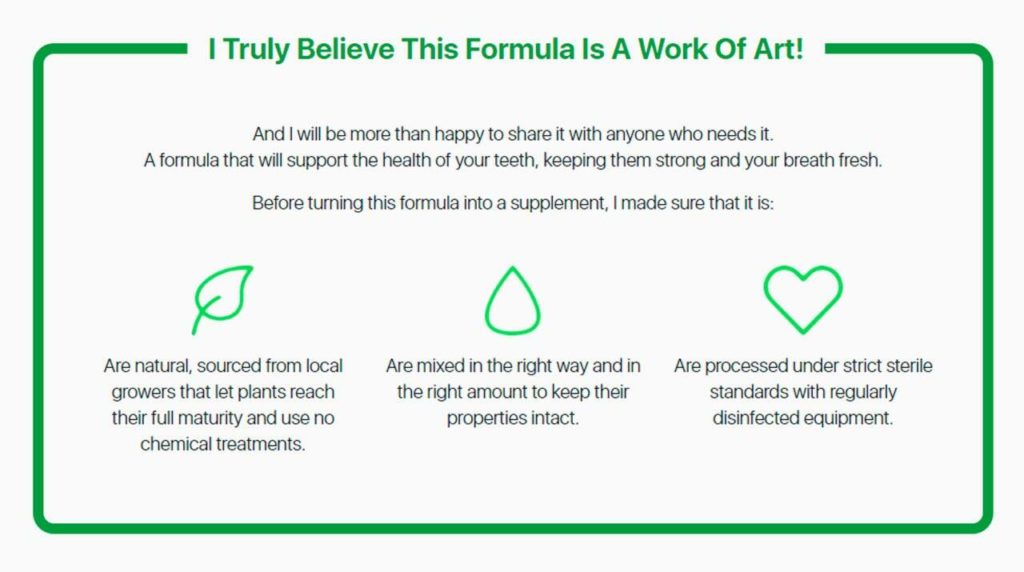 I Truly Believe This Formula Is A Work Of Art!

And I will be more than happy to share it with anyone who needs it.
A formula that will support the health of your teeth, keeping them strong and your breath fresh.

Before turning this formula into a supplement, I made sure that it is:

Are natural, sourced from local growers that let plants reach their full maturity and use no chemical treatments.

Are mixed in the right way and in the right amount to keep their properties intact.

Are processed under strict sterile standards with regularly disinfected equipment.